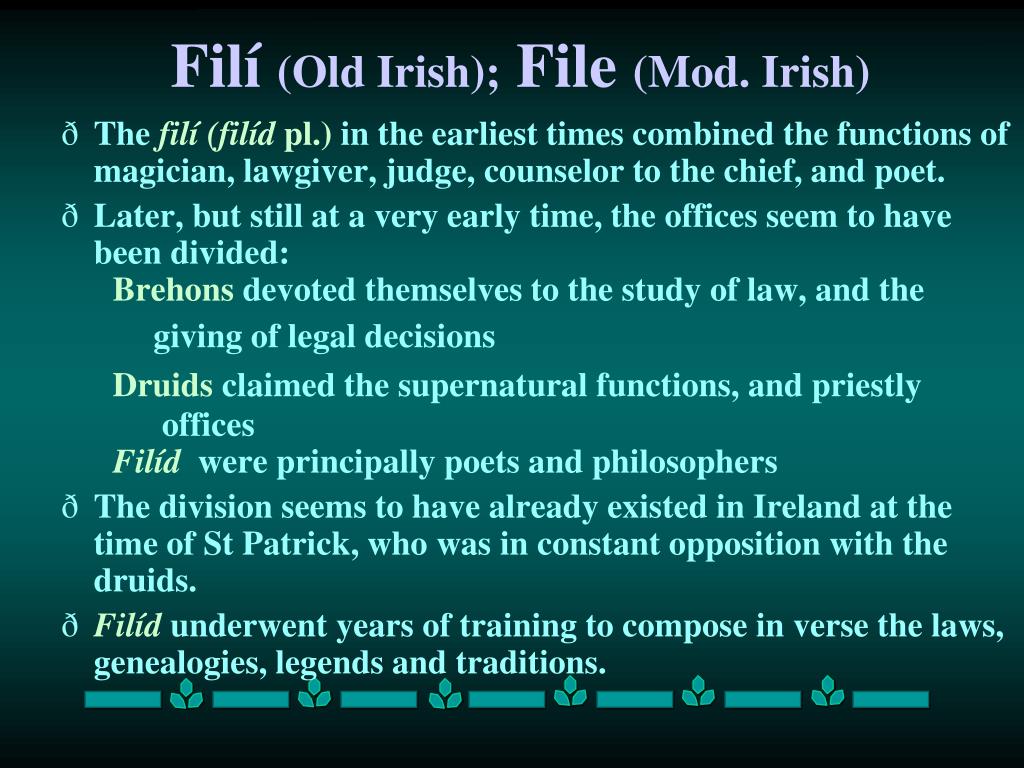 Filí (Old Irish); File (Mod. Irish)

ð The filí (filíd pl.) in the earliest times combined the functions of magician, lawgiver, judge, counselor to the chief, and poet.

ð Later, but still at a very early time, the offices seem to have been divided:

Brehons devoted themselves to the study of law, and the giving of legal decisions

Druids claimed the supernatural functions, and priestly offices

Filíd were principally poets and philosophers

ð The division seems to have already existed in Ireland at the time of St Patrick, who was in constant opposition with the druids.

ð Filíd underwent years of training to compose in verse the laws, genealogies, legends and traditions.